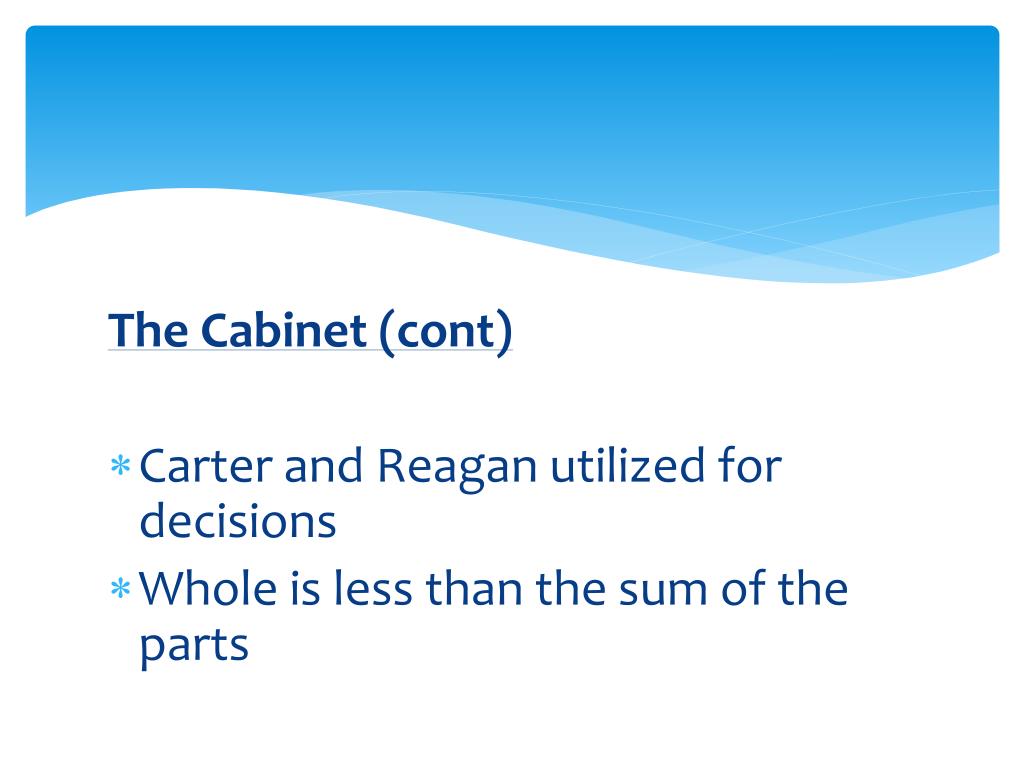 The Cabinet (cont)

* Carter and Reagan utilized for decisions
* Whole is less than the sum of the parts